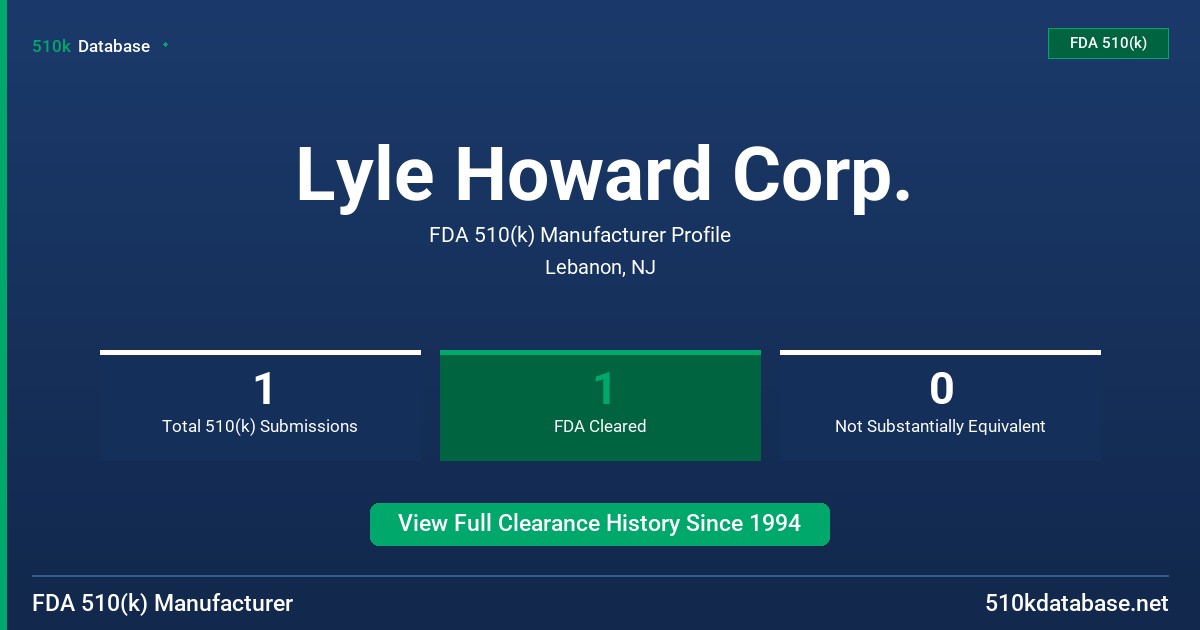 510k Database

FDA 510(k)

Lyle Howard Corp.

FDA 510(k) Manufacturer Profile

Lebanon, NJ

1
Total 510(k) Submissions

1
FDA Cleared

0
Not Substantially Equivalent

View Full Clearance History Since 1994

FDA 510(k) Manufacturer

510kdatabase.net